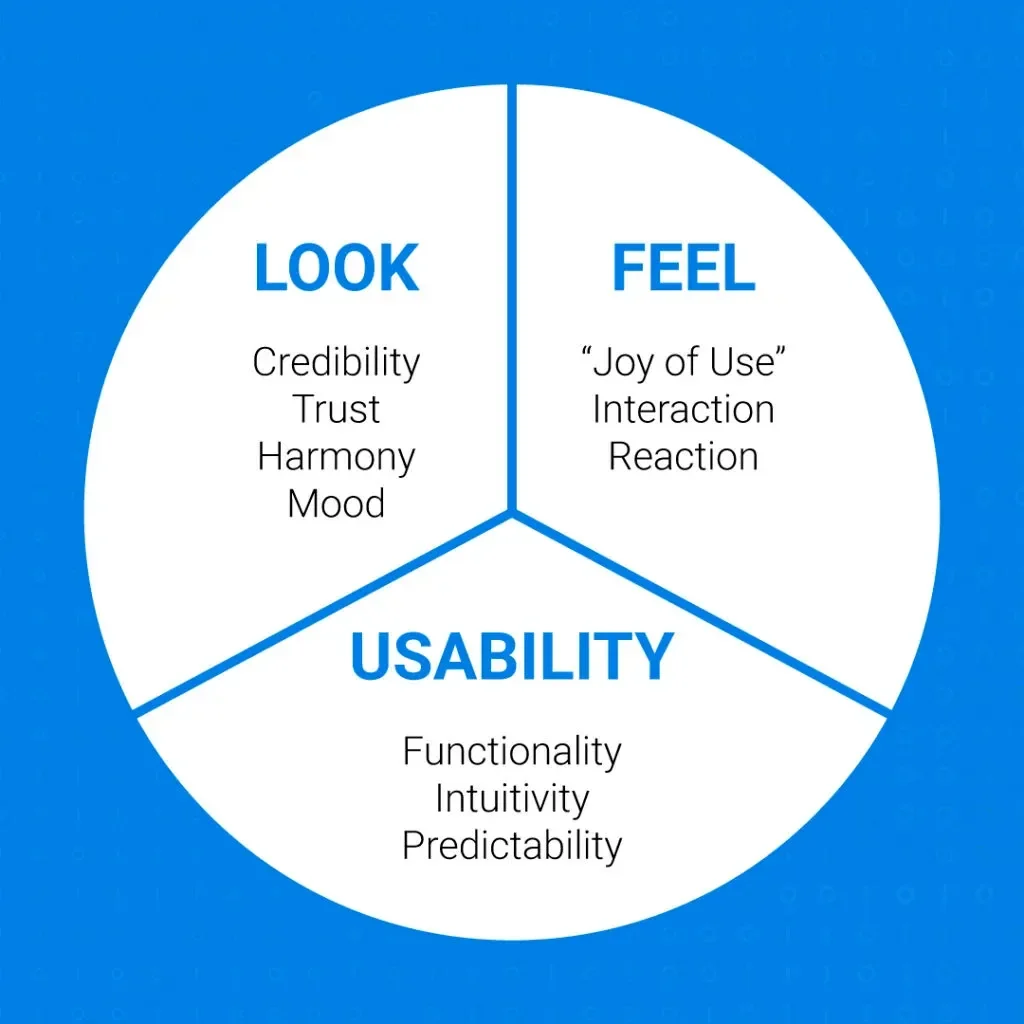 LOOK

Credibility
Trust
Harmony
Mood

FEEL

“Joy of Use”
Interaction
Reaction

USABILITY

Functionality
Intuitivity
Predictability